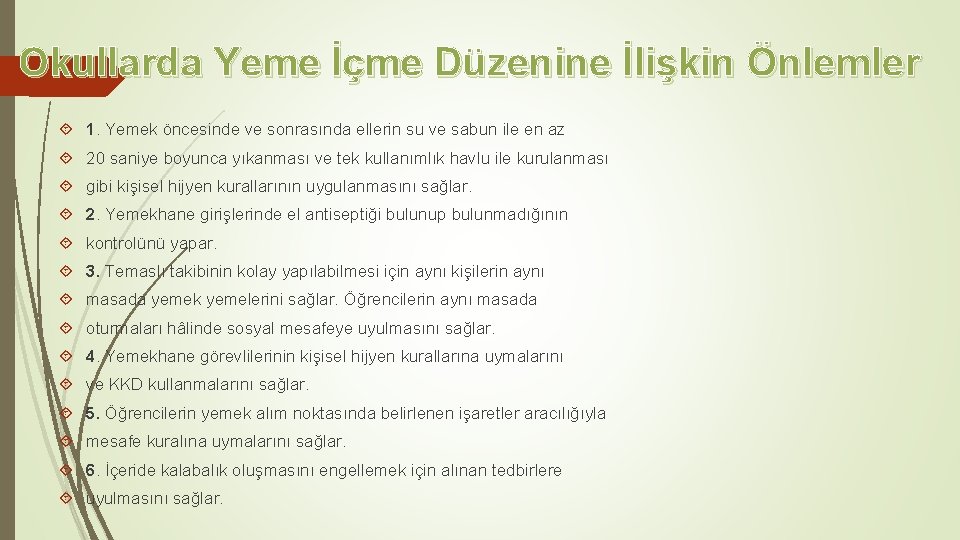 Okullarda Yeme İçme Düzenine İlişkin Önlemler

1. Yemek öncesinde ve sonrasında ellerin su ve sabun ile en az

20 saniye boyunca yıkanması ve tek kullanımlık havlu ile kurulanması

gibi kişisel hijyen kurallarının uygulanmasını sağlar.

2. Yemekhane girişlerinde el antiseptiği bulunup bulunmadığının

kontrolünü yapar.

3. Temaslı takibinin kolay yapılabilmesi için aynı kişilerin aynı

masada yemek yemelerini sağlar. Öğrencilerin aynı masada

oturmaları hâlinde sosyal mesafeye uyulmasını sağlar.

4. Yemekhane görevlilerinin kişisel hijyen kurallarına uymalarını

ve KKD kullanmalarını sağlar.

5. Öğrencilerin yemek alım noktasında belirlenen işaretler aracılığıyla

mesafe kuralına uymalarını sağlar.

6. İçeride kalabalık oluşmasını engellemek için alınan tedbirlere

uyulmasını sağlar.